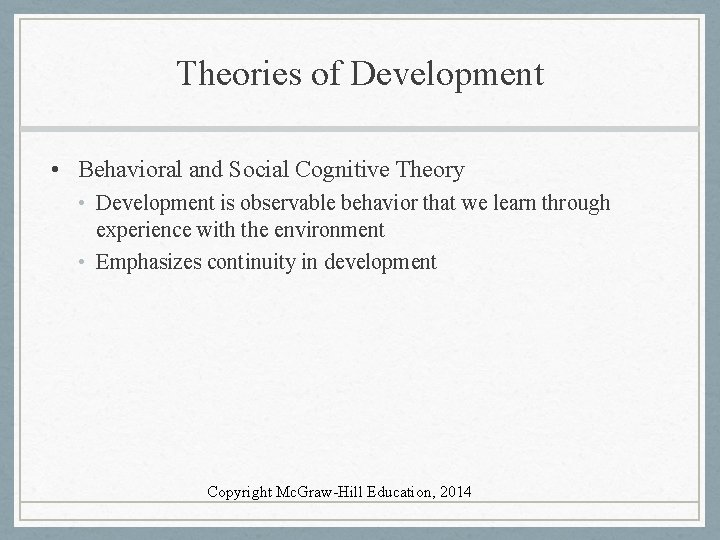 Theories of Development

• Behavioral and Social Cognitive Theory
  • Development is observable behavior that we learn through experience with the environment
  • Emphasizes continuity in development

Copyright McGraw-Hill Education, 2014